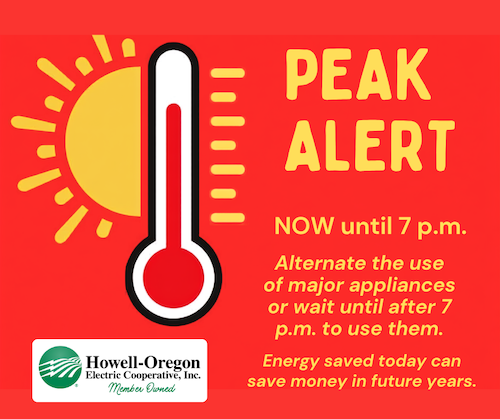 PEAK ALERT

NOW until 7 p.m.

Alternate the use of major appliances or wait until after 7 p.m. to use them.

Energy saved today can save money in future years.

Howell-Oregon Electric Cooperative, Inc.
Member Owned